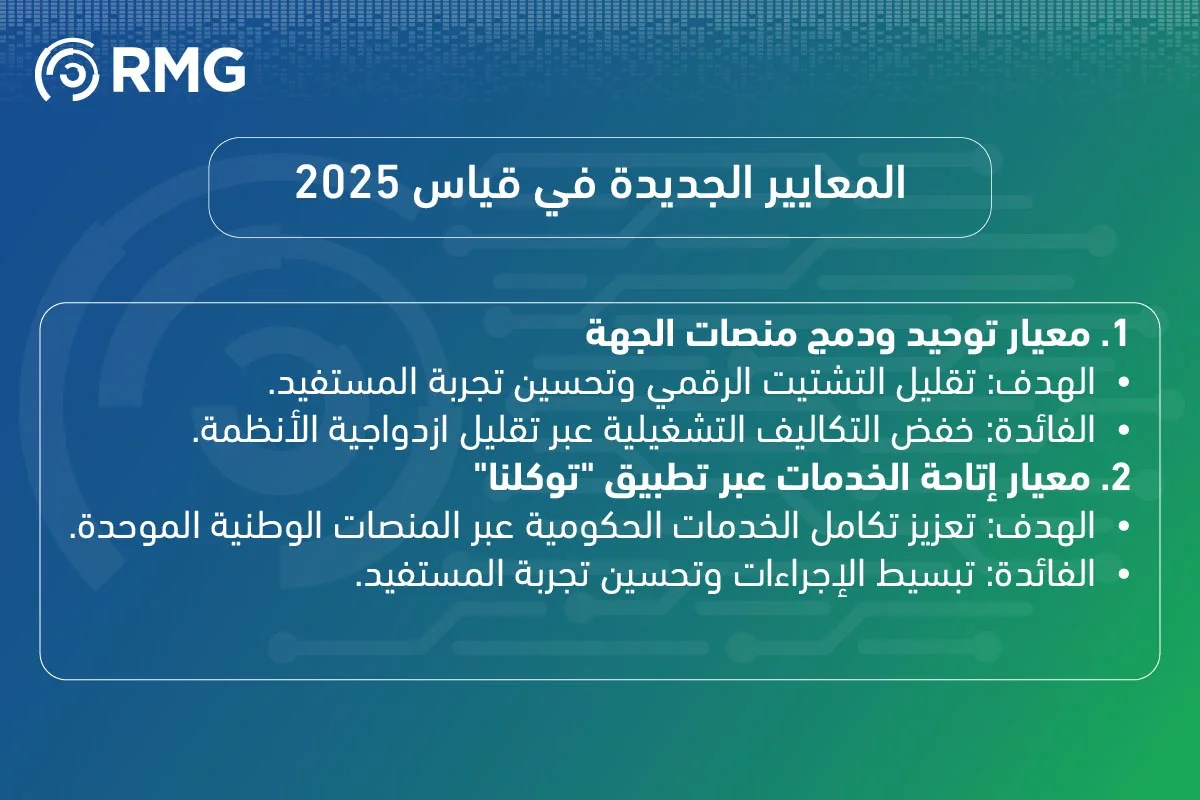 RMG

المعايير الجديدة في قياس 2025

1. معيار توحيد ودمج منصات الجهة
• الهدف: تقليل التشتيت الرقمي وتحسين تجربة المستفيد.
• الفائدة: خفض التكاليف التشغيلية عبر تقليل ازدواجية الأنظمة.
2. معيار إتاحة الخدمات عبر تطبيق "توكلنا"
• الهدف: تعزيز تكامل الخدمات الحكومية عبر المنصات الوطنية الموحدة.
• الفائدة: تبسيط الإجراءات وتحسين تجربة المستفيد.